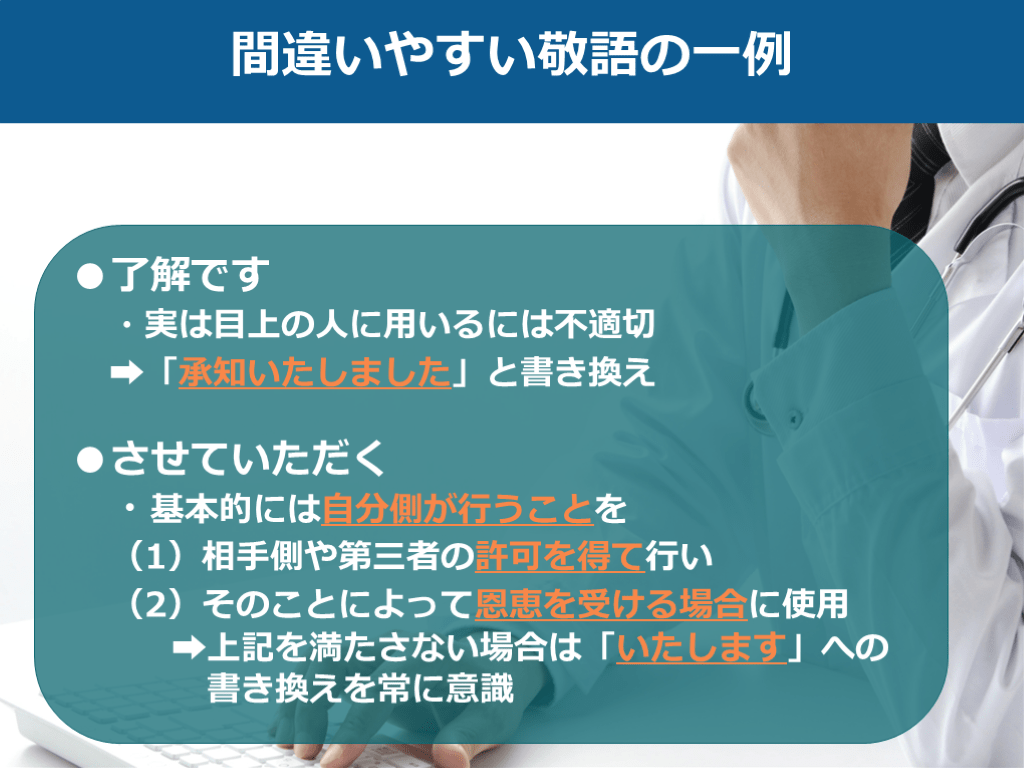 間違いやすい敬語の一例

●了解です
・実は目上の人に用いるには不適切
➡「承知いたしました」と書き換え

●させていただく
・基本的には自分側が行うことを
（1）相手側や第三者の許可を得て行い
（2）そのことによって恩恵を受ける場合に使用
➡上記を満たさない場合は「いたします」への書き換えを常に意識